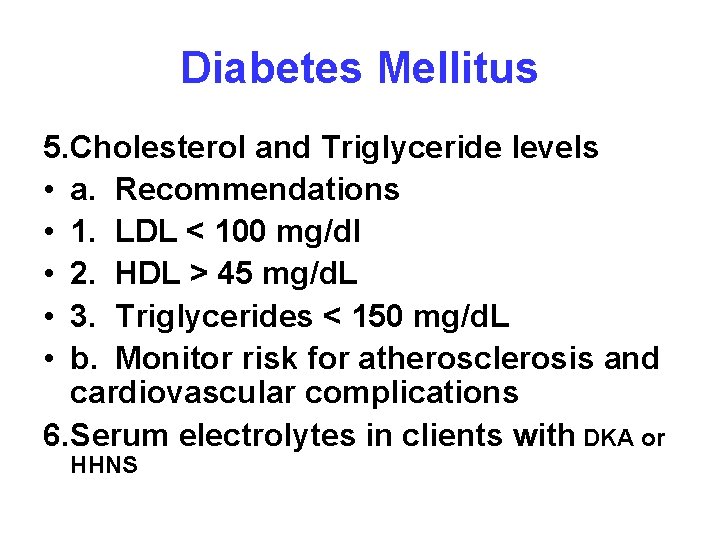 Diabetes Mellitus

5.Cholesterol and Triglyceride levels
• a. Recommendations
• 1. LDL < 100 mg/dl
• 2. HDL > 45 mg/dL
• 3. Triglycerides < 150 mg/dL
• b. Monitor risk for atherosclerosis and cardiovascular complications
6.Serum electrolytes in clients with DKA or HHNS